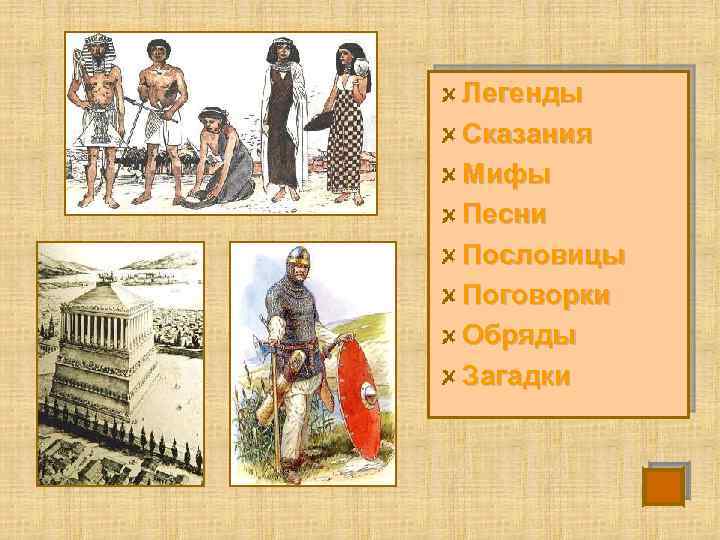 Легенды
Сказания
Мифы
Песни
Пословицы
Поговорки
Обряды
Загадки